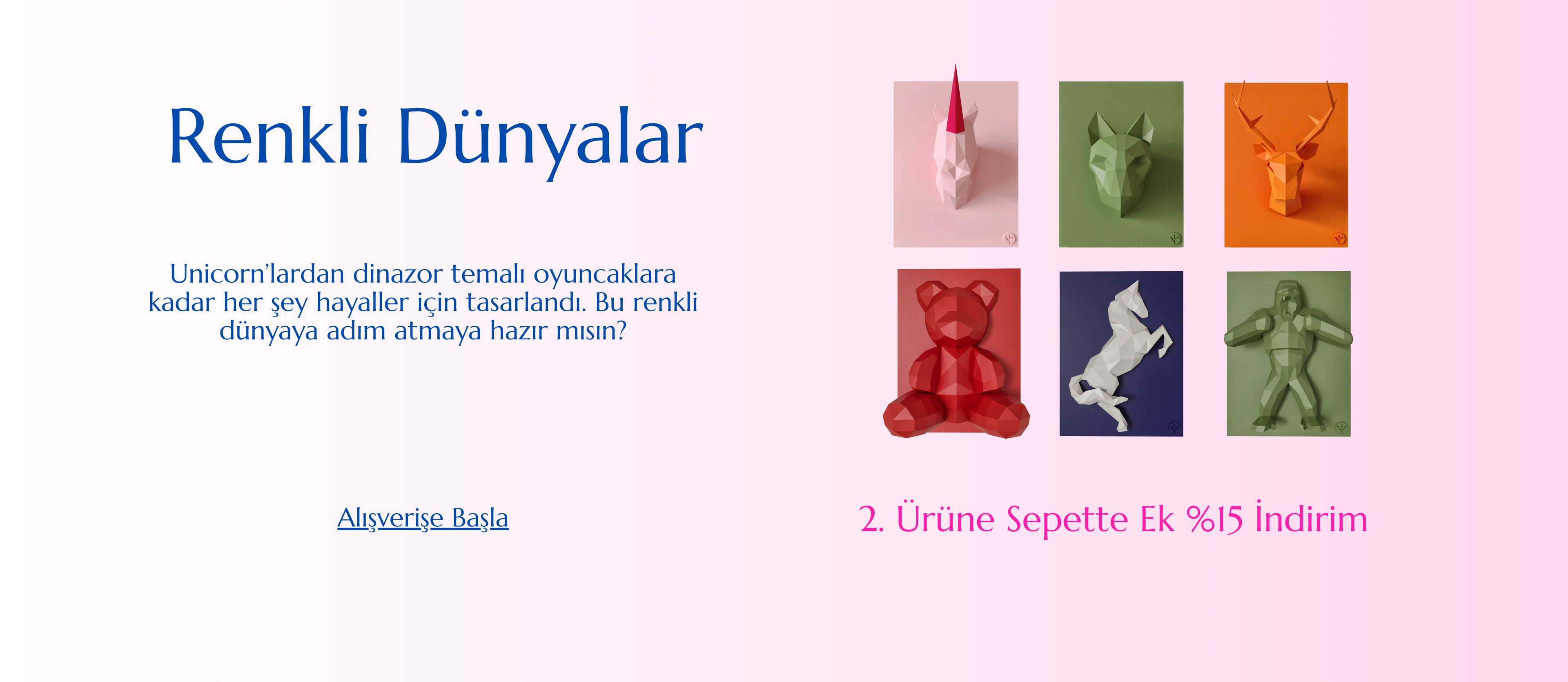 Renkli Dünyalar

Unicorn'lardan dinazor temalı oyuncaklara kadar her şey hayaller için tasarlandı. Bu renkli dünyaya adım atmaya hazır mısın?

Alışverişe Başla

2. Ürüne Sepette Ek %15 İndirim